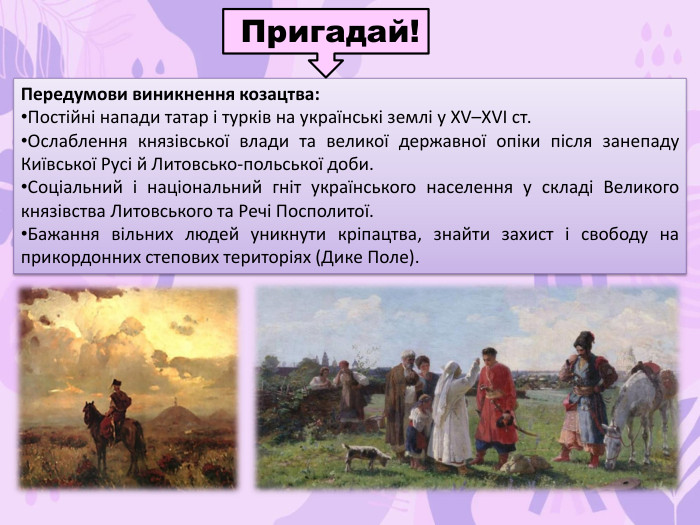 Пригадай!

Передумови виникнення козацтва:
•Постійні напади татар і турків на українські землі у XV–XVI ст.
•Ослаблення князівської влади та великої державної опіки після занепаду Київської Русі й Литовсько-польської доби.
•Соціальний і національний гніт українського населення у складі Великого князівства Литовського та Речі Посполитої.
•Бажання вільних людей уникнути кріпацтва, знайти захист і свободу на прикордонних степових територіях (Дике Поле).